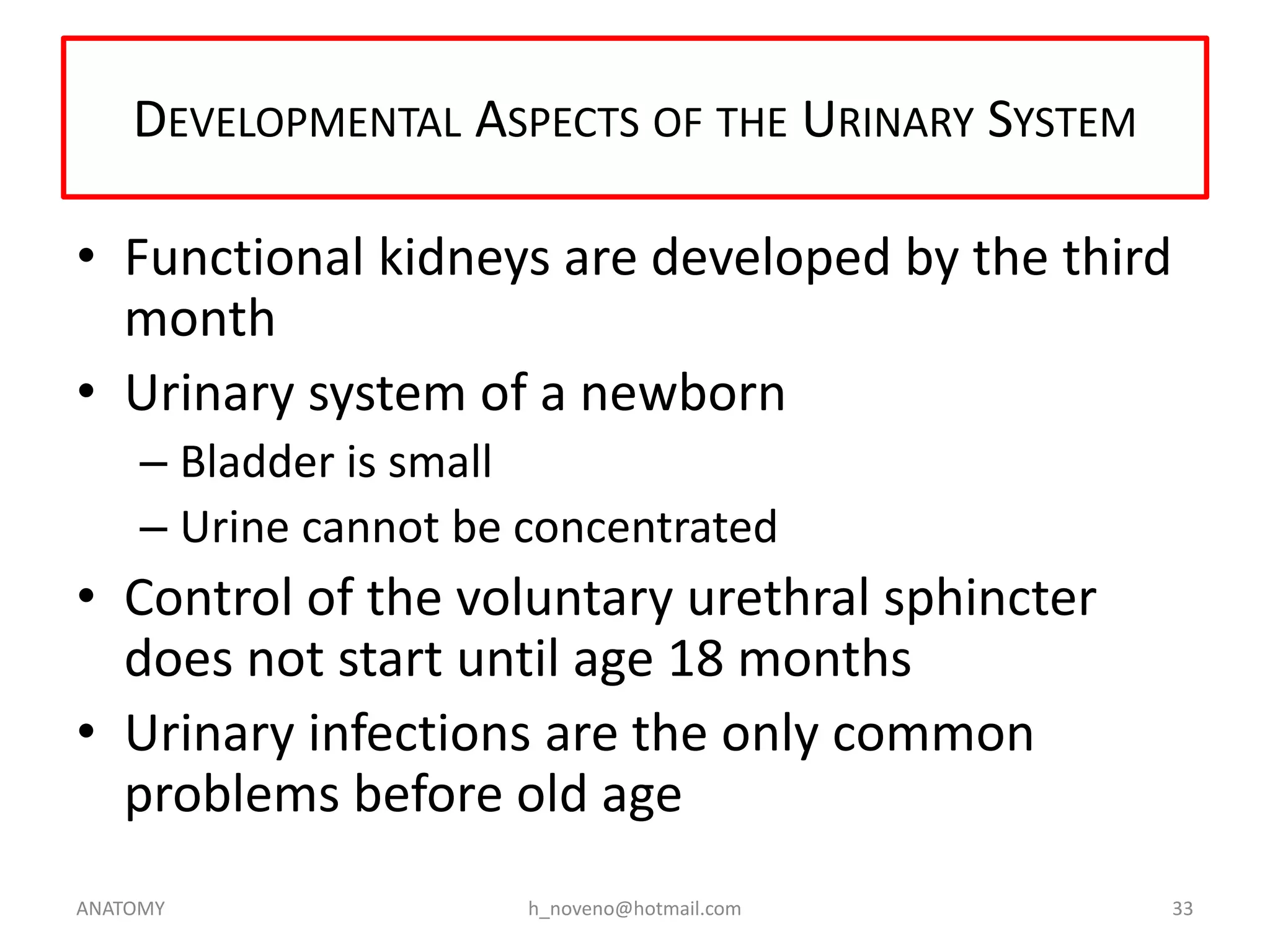 DEVELOPMENTAL ASPECTS OF THE URINARY SYSTEM

• Functional kidneys are developed by the third month
• Urinary system of a newborn
  – Bladder is small
  – Urine cannot be concentrated
• Control of the voluntary urethral sphincter does not start until age 18 months
• Urinary infections are the only common problems before old age

ANATOMY h_noveno@hotmail.com 33